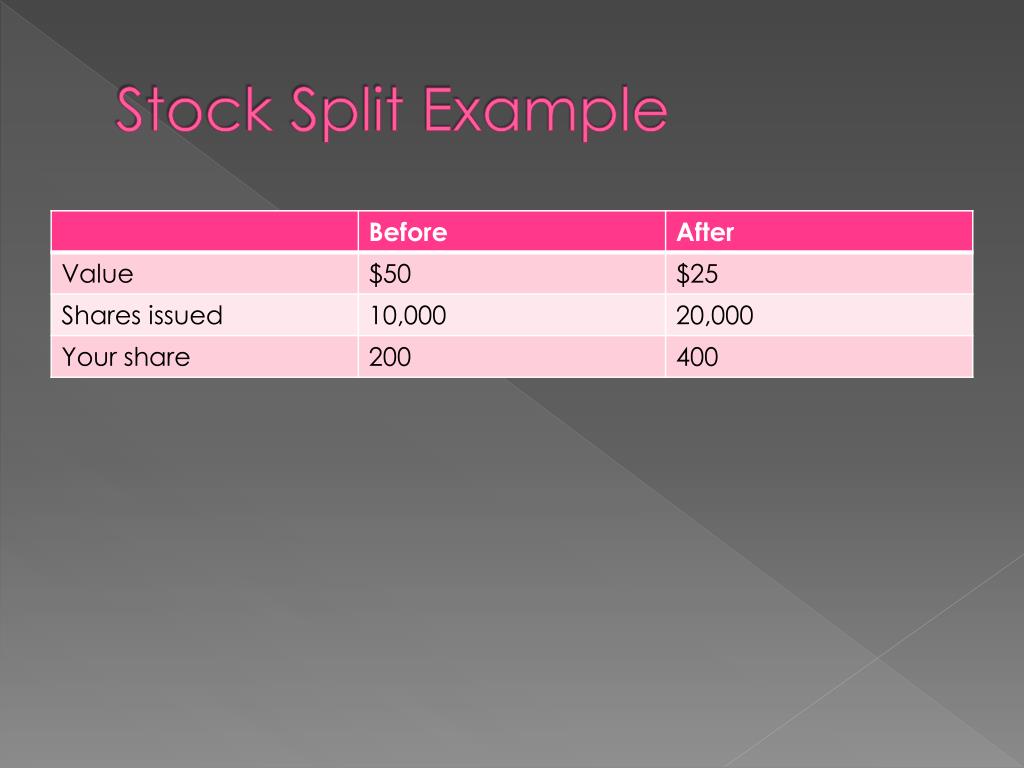 Stock Split Example

| | Before | After |
|---|---|---|
| Value | \$50 | \$25 |
| Shares issued | 10,000 | 20,000 |
| Your share | 200 | 400 |